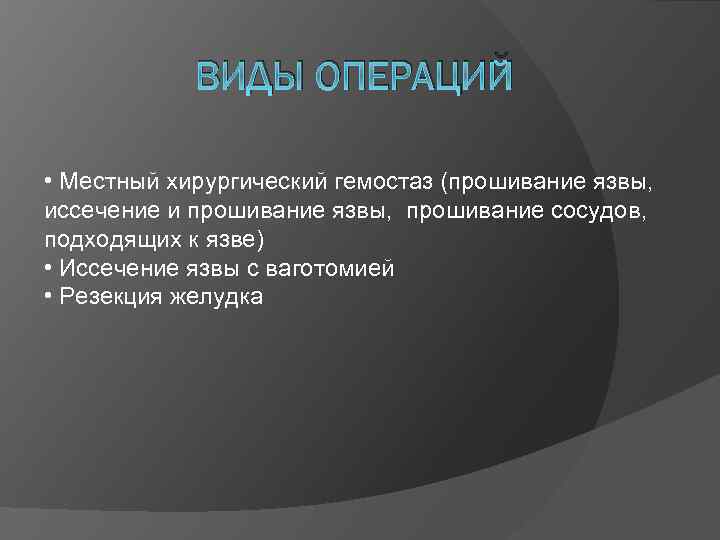 ВИДЫ ОПЕРАЦИЙ

• Местный хирургический гемостаз (прошивание язвы, иссечение и прошивание язвы, прошивание сосудов, подходящих к язве)
• Иссечение язвы с ваготомией
• Резекция желудка